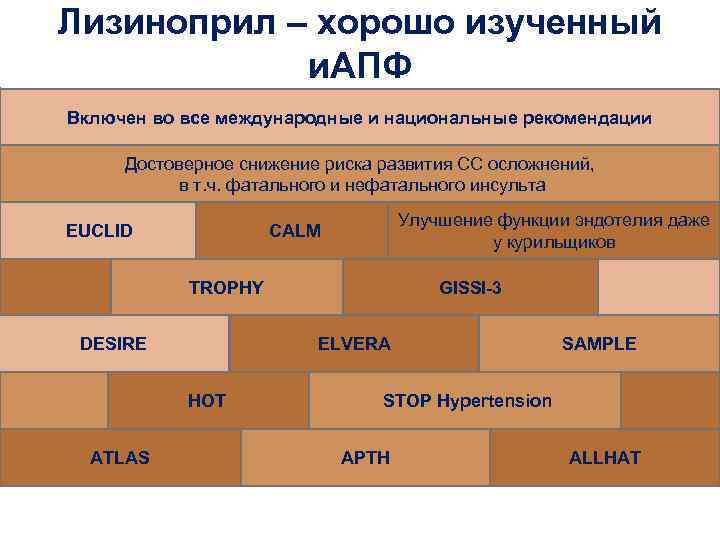 Лизиноприл – хорошо изученный иАПФ

Включен во все международные и национальные рекомендации

Достоверное снижение риска развития СС осложнений, в т.ч. фатального и нефатального инсульта

EUCLID

CALM

Улучшение функции эндотелия даже у курильщиков

TROPHY

GISSI-3

DESIRE

ELVERA

SAMPLE

HOT

STOP Hypertension

ATLAS

APTH

ALLHAT